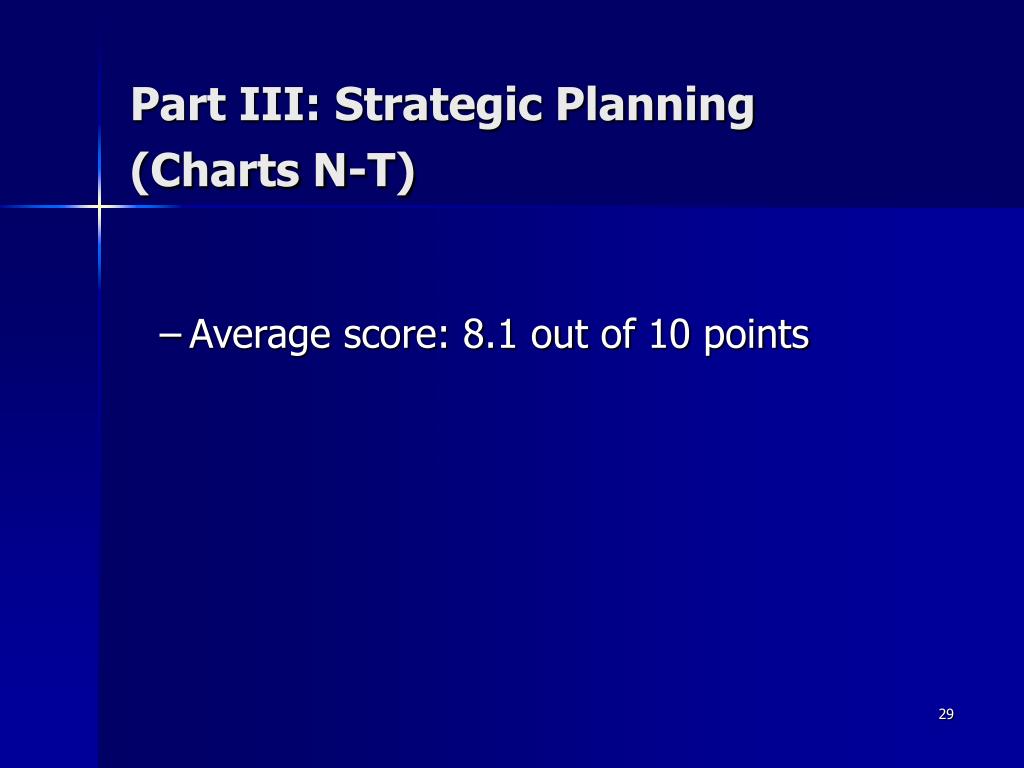 Part III: Strategic Planning (Charts N-T)

– Average score: 8.1 out of 10 points

29